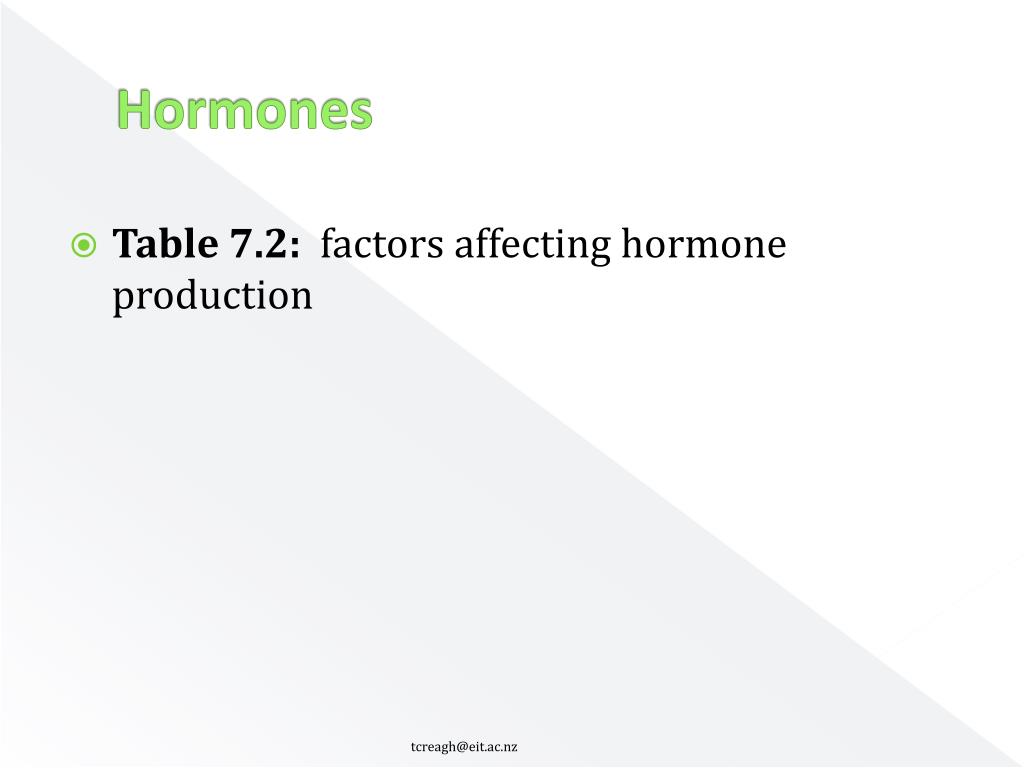 Hormones

Table 7.2: factors affecting hormone production

tcreagh@eit.ac.nz